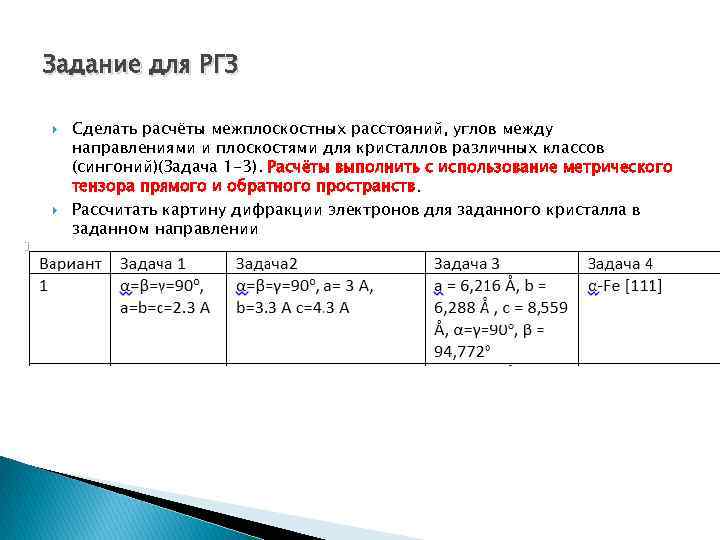 Задание для РГЗ

Сделать расчёты межплоскостных расстояний, углов между направлениями и плоскостями для кристаллов различных классов (сингоний)(Задача 1-3). Расчёты выполнить с использование метрического тензора прямого и обратного пространств.

Рассчитать картину дифракции электронов для заданного кристалла в заданном направлении

| Вариант | Задача 1 | Задача2 | Задача 3 | Задача 4 |
|---|---|---|---|---|
| 1 | α=β=γ=90⁰, a=b=c=2.3 A | α=β=γ=90⁰, a= 3 A, b=3.3 A c=4.3 A | a = 6,216 Å, b = 6,288 Å , c = 8,559 Å, α=γ=90°, β = 94,772° | α-Fe [111] |